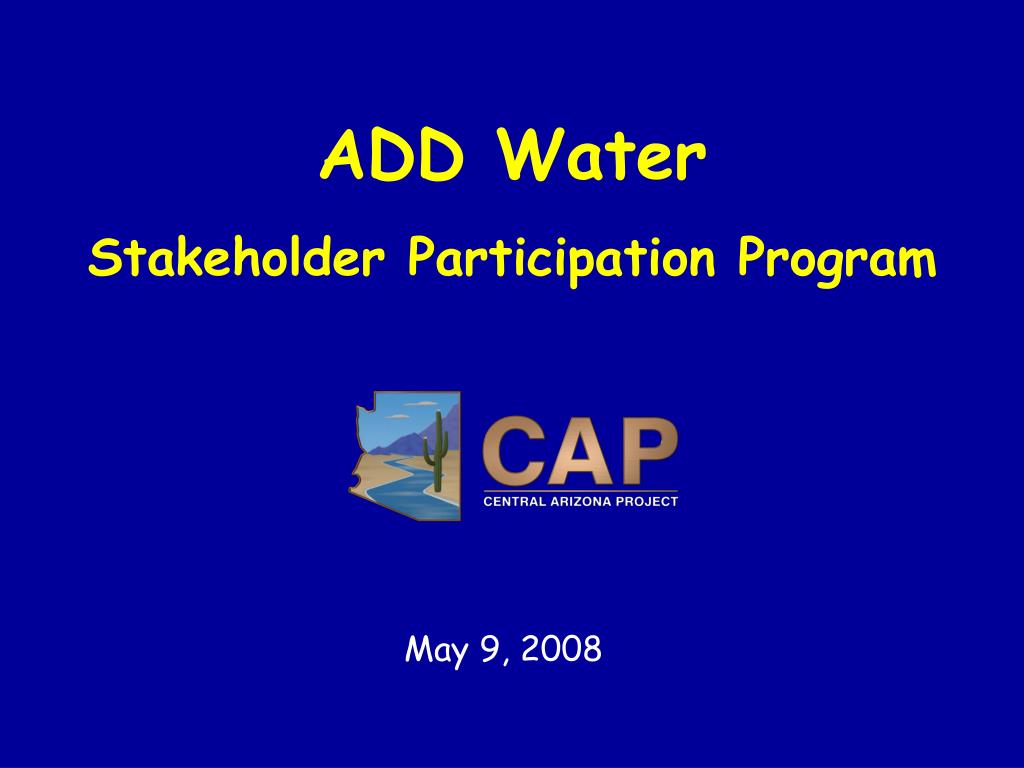 ADD Water

Stakeholder Participation Program

CAP
CENTRAL ARIZONA PROJECT

May 9, 2008